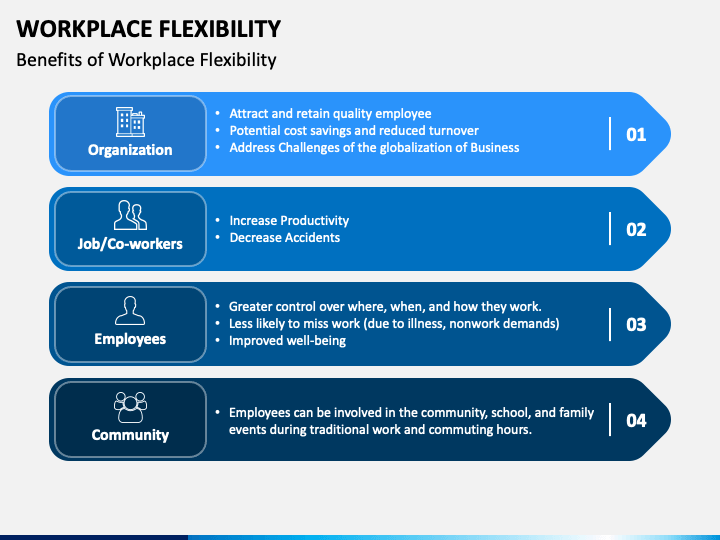 WORKPLACE FLEXIBILITY
Benefits of Workplace Flexibility

Organization
• Attract and retain quality employee
• Potential cost savings and reduced turnover
• Address Challenges of the globalization of Business
01

Job/Co-workers
• Increase Productivity
• Decrease Accidents
02

Employees
• Greater control over where, when, and how they work.
• Less likely to miss work (due to illness, nonwork demands)
• Improved well-being
03

Community
• Employees can be involved in the community, school, and family events during traditional work and commuting hours.
04